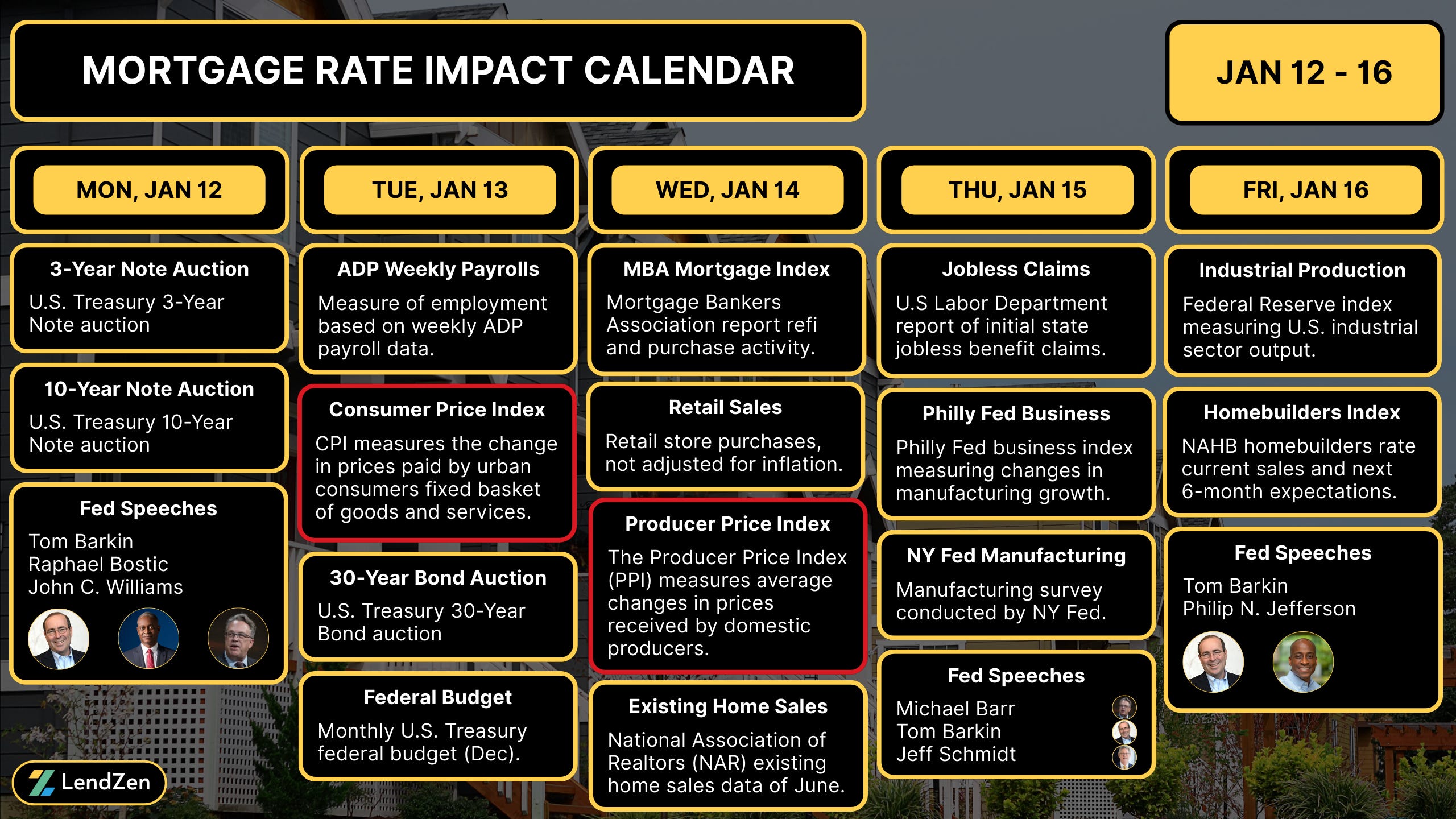 MORTGAGE RATE IMPACT CALENDAR

JAN 12 - 16

MON, JAN 12

3-Year Note Auction
U.S. Treasury 3-Year Note auction

10-Year Note Auction
U.S. Treasury 10-Year Note auction

Fed Speeches
Tom Barkin
Raphael Bostic
John C. Williams

TUE, JAN 13

ADP Weekly Payrolls
Measure of employment based on weekly ADP payroll data.

Consumer Price Index
CPI measures the change in prices paid by urban consumers fixed basket of goods and services.

30-Year Bond Auction
U.S. Treasury 30-Year Bond auction

Federal Budget
Monthly U.S. Treasury federal budget (Dec).

WED, JAN 14

MBA Mortgage Index
Mortgage Bankers Association report refi and purchase activity.

Retail Sales
Retail store purchases, not adjusted for inflation.

Producer Price Index
The Producer Price Index (PPI) measures average changes in prices received by domestic producers.

Existing Home Sales
National Association of Realtors (NAR) existing home sales data of June.

THU, JAN 15

Jobless Claims
U.S Labor Department report of initial state jobless benefit claims.

Philly Fed Business
Philly Fed business index measuring changes in manufacturing growth.

NY Fed Manufacturing
Manufacturing survey conducted by NY Fed.

Fed Speeches
Michael Barr
Tom Barkin
Jeff Schmidt

FRI, JAN 16

Industrial Production
Federal Reserve index measuring U.S. industrial sector output.

Homebuilders Index
NAHB homebuilders rate current sales and next 6-month expectations.

Fed Speeches
Tom Barkin
Philip N. Jefferson

LendZen